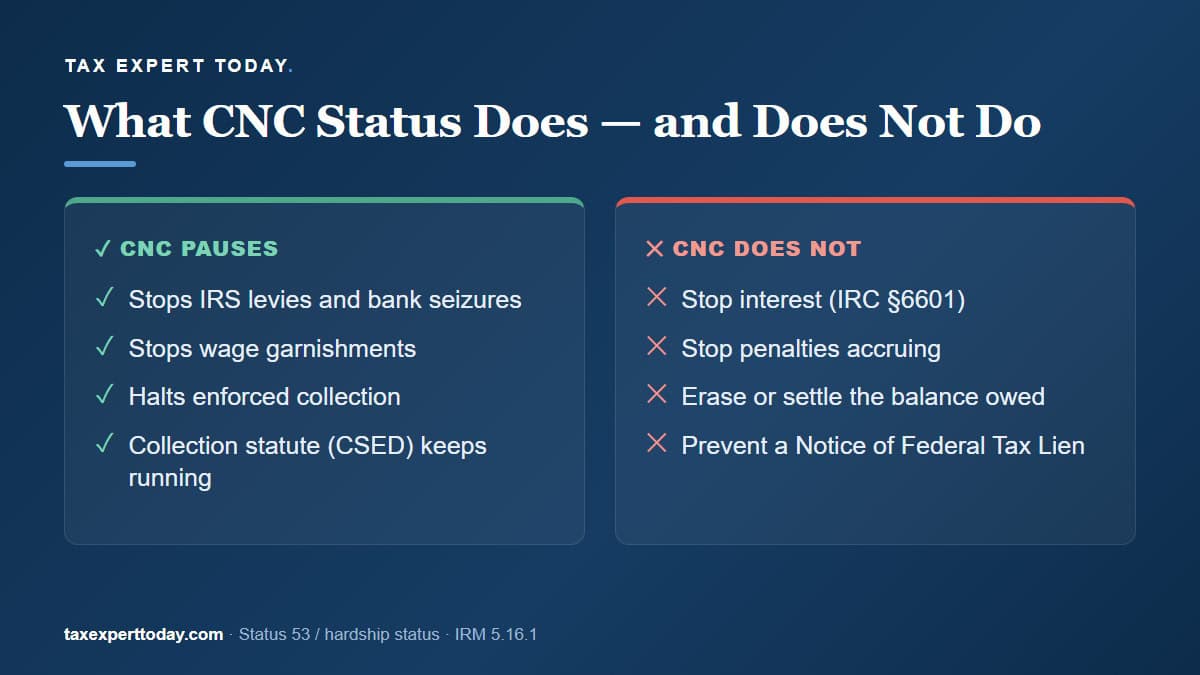 TAX EXPERT TODAY.

What CNC Status Does — and Does Not Do

✓ CNC PAUSES

✓ Stops IRS levies and bank seizures

✓ Stops wage garnishments

✓ Halts enforced collection

✓ Collection statute (CSED) keeps running

✕ CNC DOES NOT

✕ Stop interest (IRC §6601)

✕ Stop penalties accruing

✕ Erase or settle the balance owed

✕ Prevent a Notice of Federal Tax Lien

taxexperttoday.com · Status 53 / hardship status · IRM 5.16.1